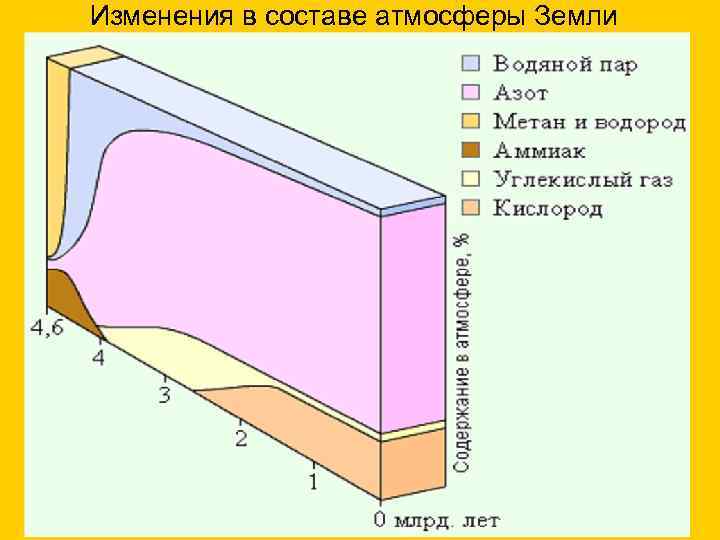 Изменения в составе атмосферы Земли

Водяной пар
Азот
Метан и водород
Аммиак
Углекислый газ
Кислород

Содержание в атмосфере, %

4,6
4
3
2
1
0 млрд. лет